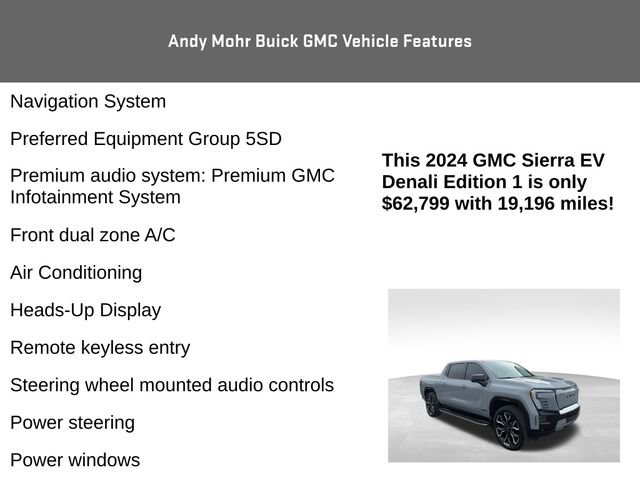 Andy Mohr Buick GMC Vehicle Features

Navigation System

Preferred Equipment Group 5SD

Premium audio system: Premium GMC Infotainment System

Front dual zone A/C

Air Conditioning

Heads-Up Display

Remote keyless entry

Steering wheel mounted audio controls

Power steering

Power windows

This 2024 GMC Sierra EV Denali Edition 1 is only $62,799 with 19,196 miles!